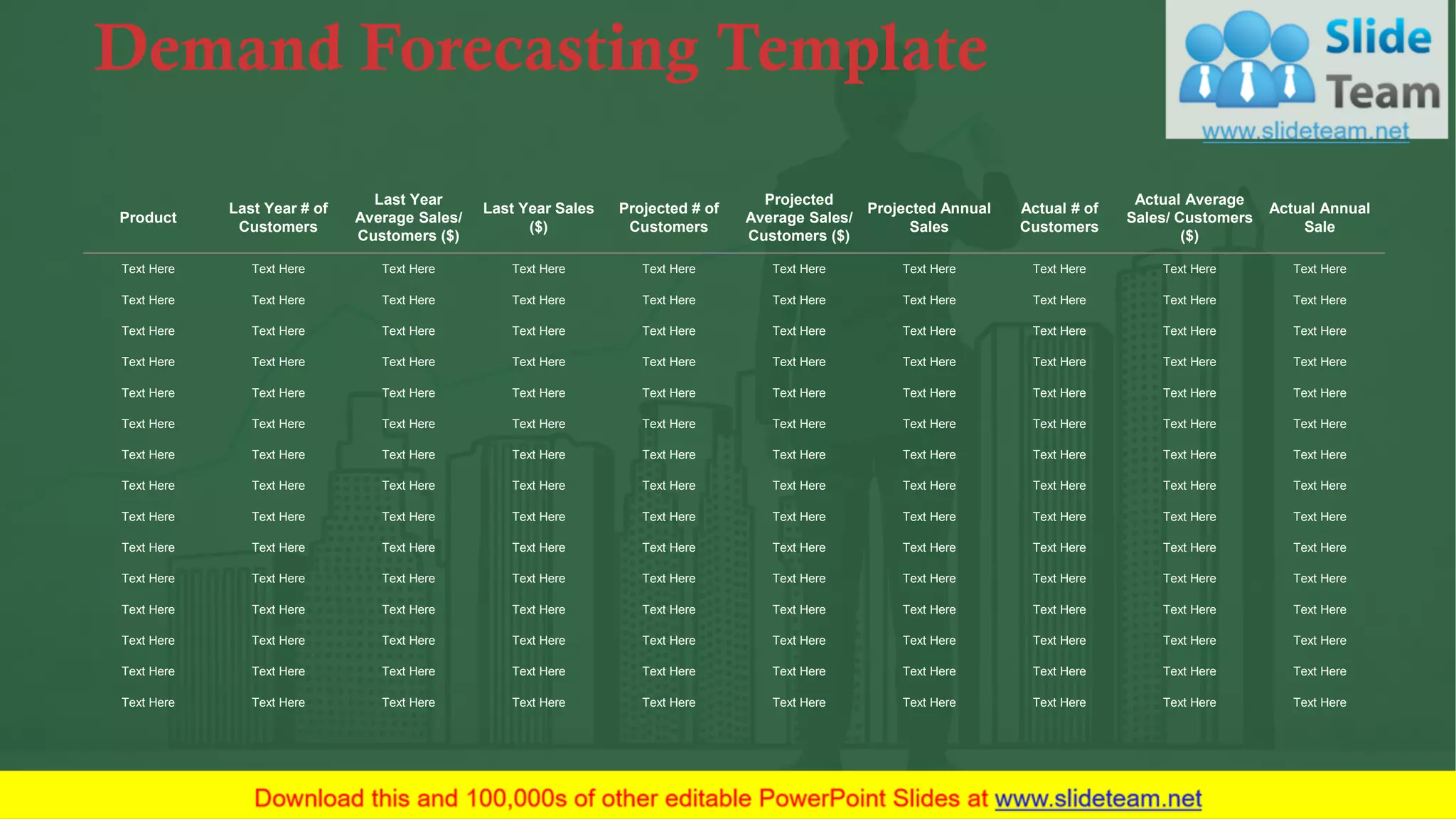 Demand Forecasting Template

Slide Team
www.slideteam.net

| Product | Last Year # of Customers | Last Year Average Sales/ Customers ($) | Last Year Sales ($) | Projected # of Customers | Projected Average Sales/ Customers ($) | Projected Annual Sales | Actual # of Customers | Actual Average Sales/ Customers ($) | Actual Annual Sale |
|---|---|---|---|---|---|---|---|---|---|
| Text Here | Text Here | Text Here | Text Here | Text Here | Text Here | Text Here | Text Here | Text Here | Text Here |
| Text Here | Text Here | Text Here | Text Here | Text Here | Text Here | Text Here | Text Here | Text Here | Text Here |
| Text Here | Text Here | Text Here | Text Here | Text Here | Text Here | Text Here | Text Here | Text Here | Text Here |
| Text Here | Text Here | Text Here | Text Here | Text Here | Text Here | Text Here | Text Here | Text Here | Text Here |
| Text Here | Text Here | Text Here | Text Here | Text Here | Text Here | Text Here | Text Here | Text Here | Text Here |
| Text Here | Text Here | Text Here | Text Here | Text Here | Text Here | Text Here | Text Here | Text Here | Text Here |
| Text Here | Text Here | Text Here | Text Here | Text Here | Text Here | Text Here | Text Here | Text Here | Text Here |
| Text Here | Text Here | Text Here | Text Here | Text Here | Text Here | Text Here | Text Here | Text Here | Text Here |
| Text Here | Text Here | Text Here | Text Here | Text Here | Text Here | Text Here | Text Here | Text Here | Text Here |
| Text Here | Text Here | Text Here | Text Here | Text Here | Text Here | Text Here | Text Here | Text Here | Text Here |
| Text Here | Text Here | Text Here | Text Here | Text Here | Text Here | Text Here | Text Here | Text Here | Text Here |
| Text Here | Text Here | Text Here | Text Here | Text Here | Text Here | Text Here | Text Here | Text Here | Text Here |
| Text Here | Text Here | Text Here | Text Here | Text Here | Text Here | Text Here | Text Here | Text Here | Text Here |
| Text Here | Text Here | Text Here | Text Here | Text Here | Text Here | Text Here | Text Here | Text Here | Text Here |
| Text Here | Text Here | Text Here | Text Here | Text Here | Text Here | Text Here | Text Here | Text Here | Text Here |

Download this and 100,000s of other editable PowerPoint Slides at www.slideteam.net